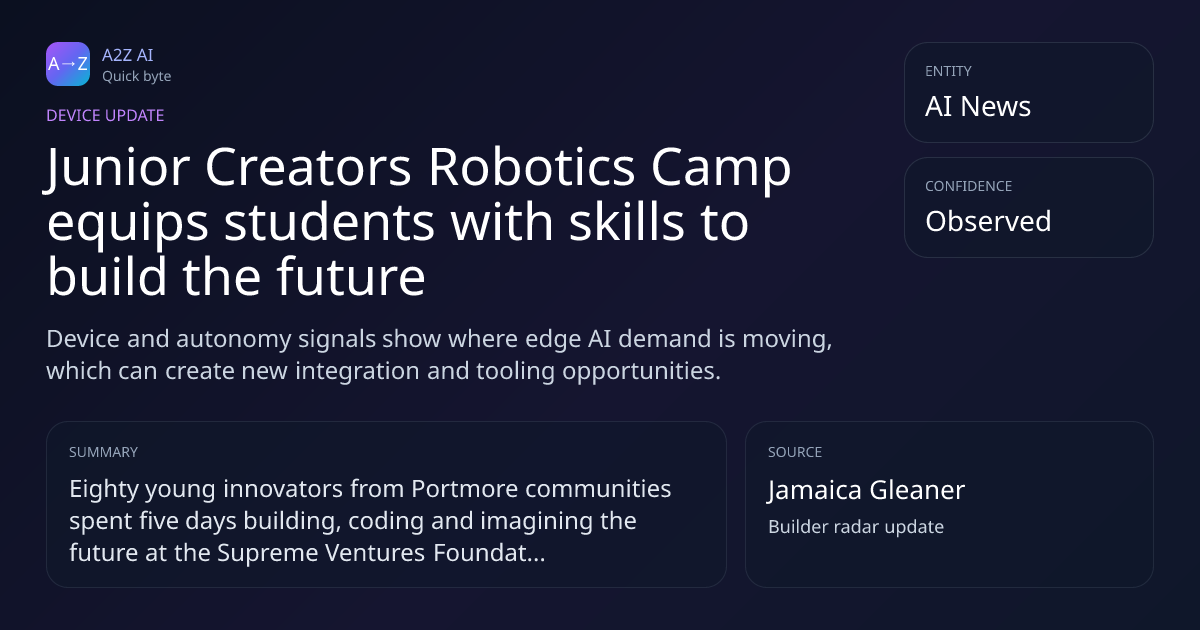 A→Z

A2Z AI
Quick byte

DEVICE UPDATE

Junior Creators Robotics Camp equips students with skills to build the future

Device and autonomy signals show where edge AI demand is moving, which can create new integration and tooling opportunities.

ENTITY
AI News

CONFIDENCE
Observed

SUMMARY
Eighty young innovators from Portmore communities spent five days building, coding and imagining the future at the Supreme Ventures Foundat...

SOURCE
Jamaica Gleaner
Builder radar update